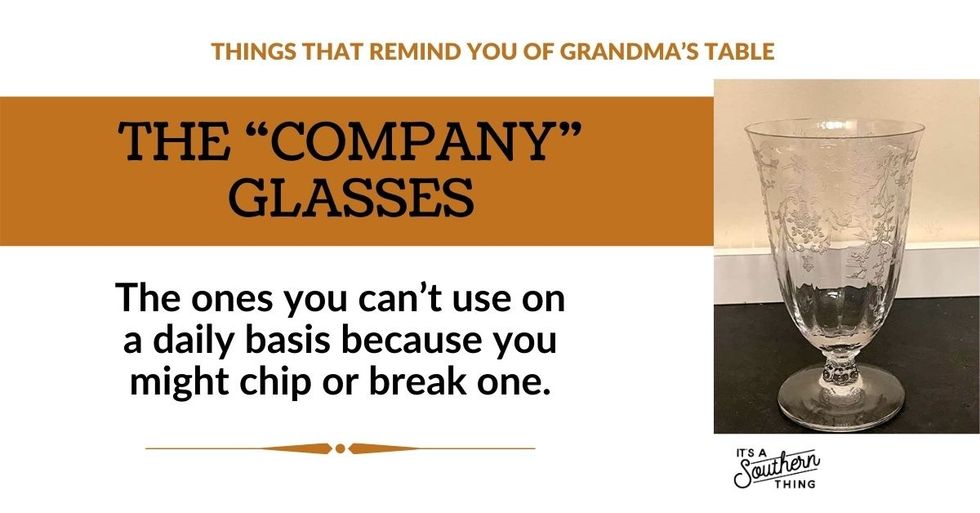 THINGS THAT REMIND YOU OF GRANDMA'S TABLE

THE "COMPANY" GLASSES

The ones you can't use on a daily basis because you might chip or break one.

IT'S A Southern THING